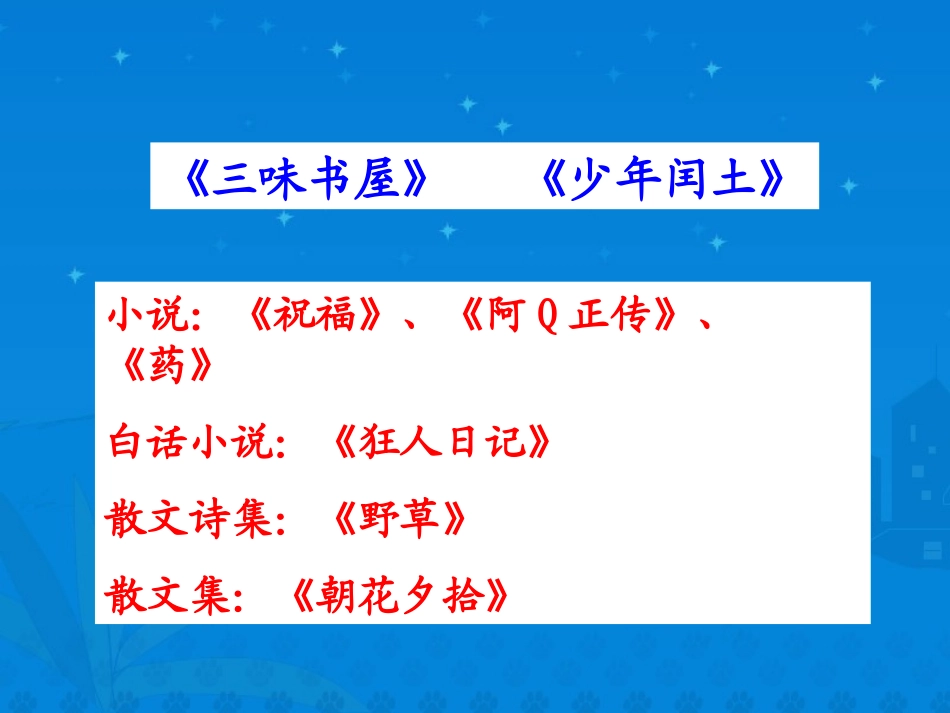 《三味书屋》　　《少年闰土》

小说：《祝福》、《阿Q正传》、《药》

白话小说：《狂人日记》

散文诗集：《野草》

散文集：《朝花夕拾》